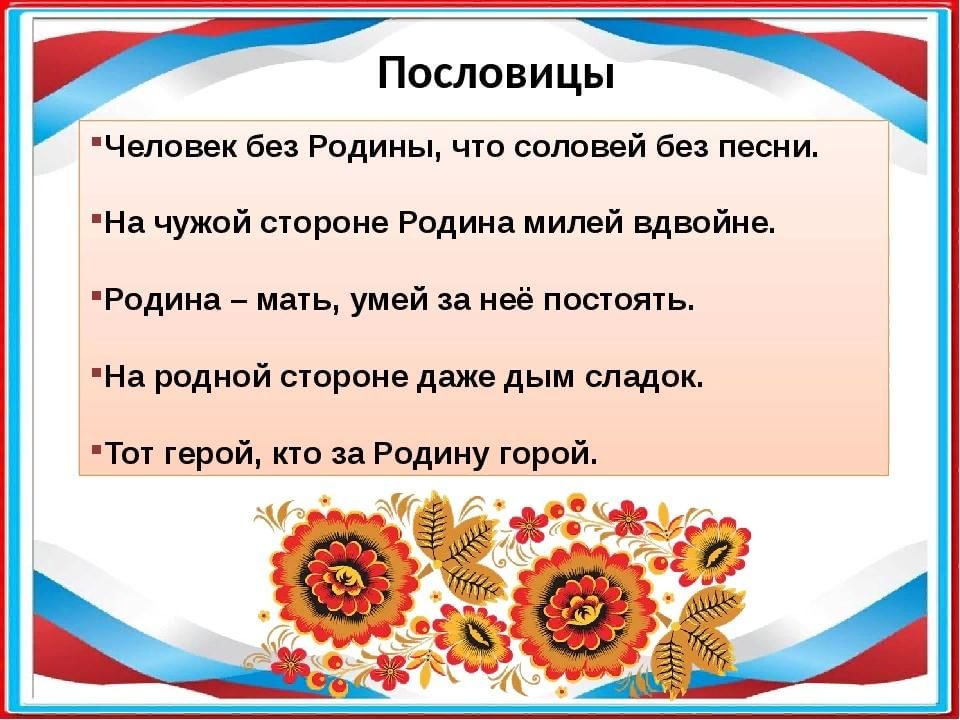 Пословицы

▪Человек без Родины, что соловей без песни.

▪На чужой стороне Родина милей вдвойне.

▪Родина – мать, умей за неё постоять.

▪На родной стороне даже дым сладок.

▪Тот герой, кто за Родину горой.